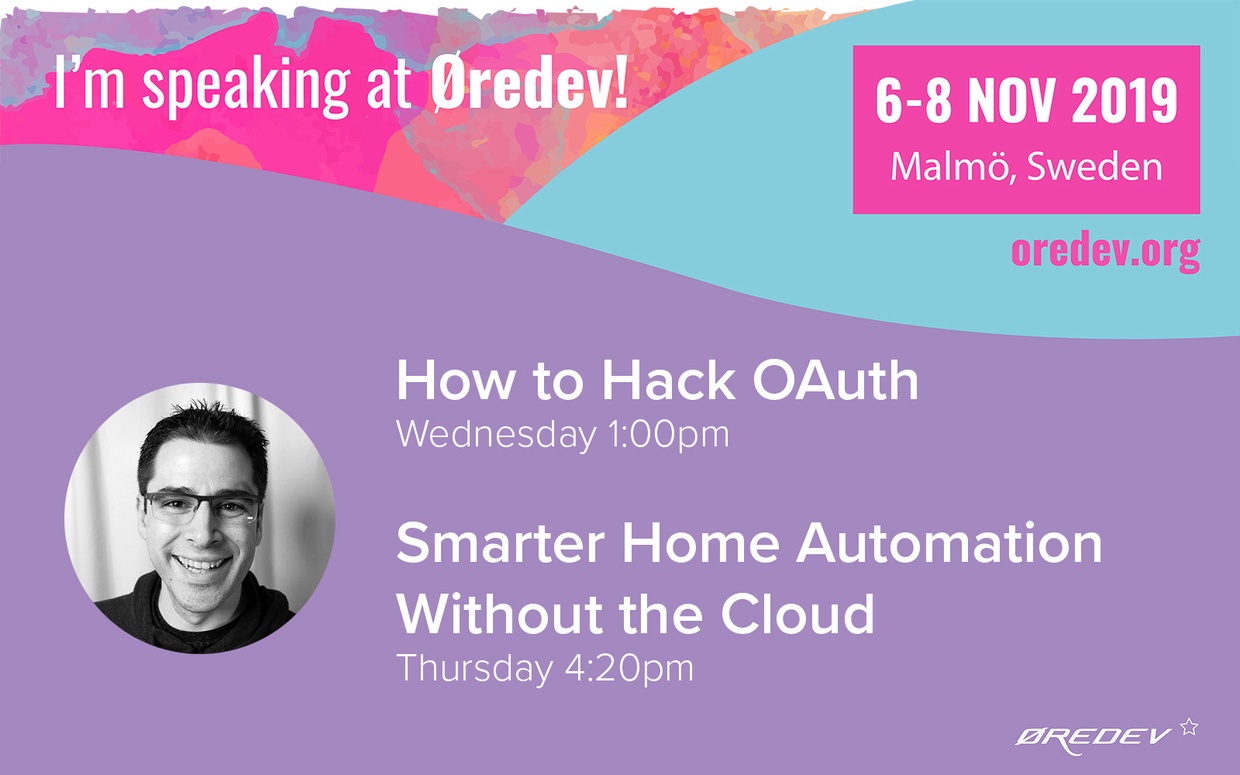 I'm speaking at Øredev!

6-8 NOV 2019
Malmö, Sweden

oredev.org

How to Hack OAuth
Wednesday 1:00pm

Smarter Home Automation Without the Cloud
Thursday 4:20pm

ØREDEV